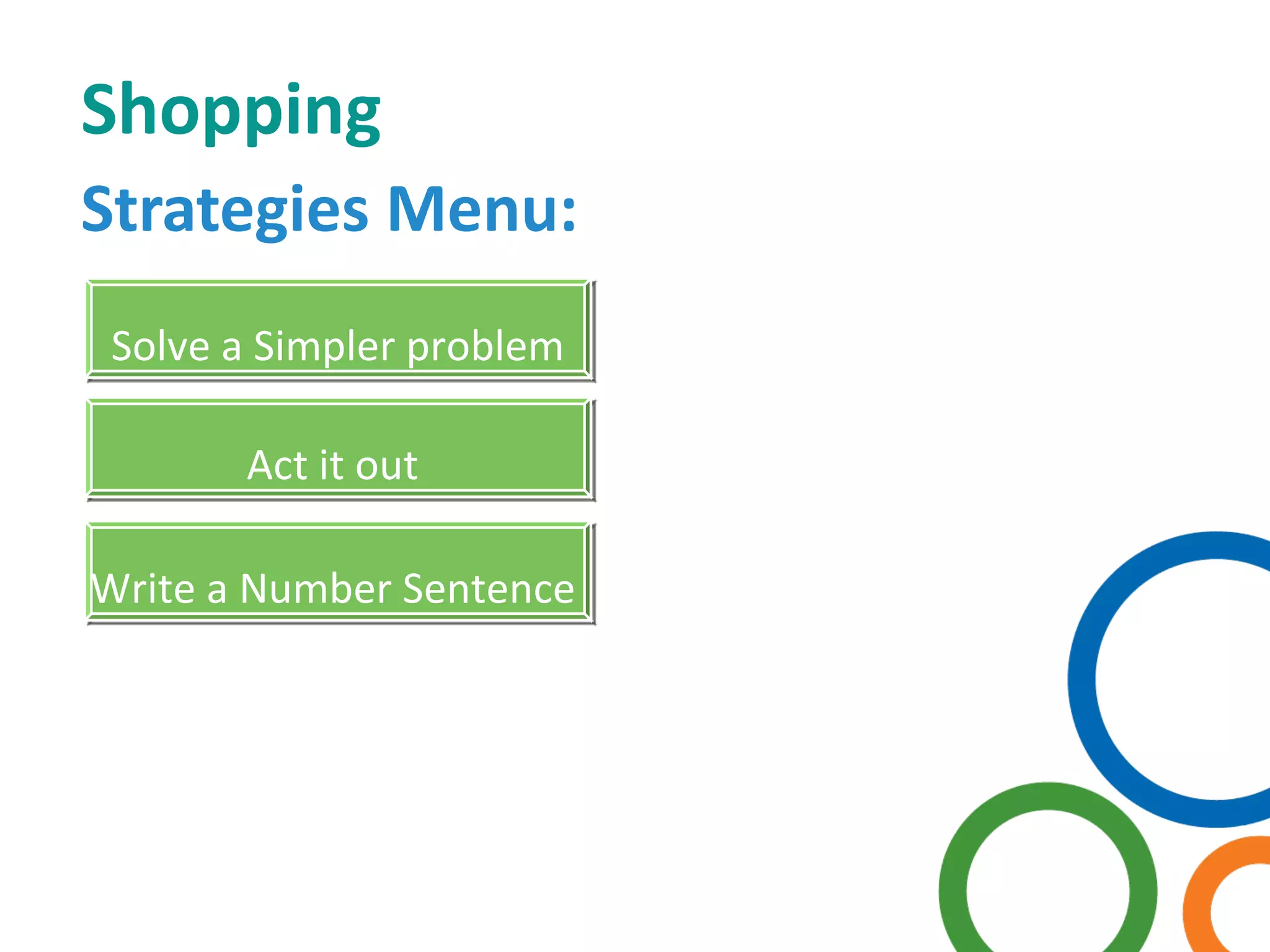 Shopping

Strategies Menu:

Solve a Simpler problem

Act it out

Write a Number Sentence